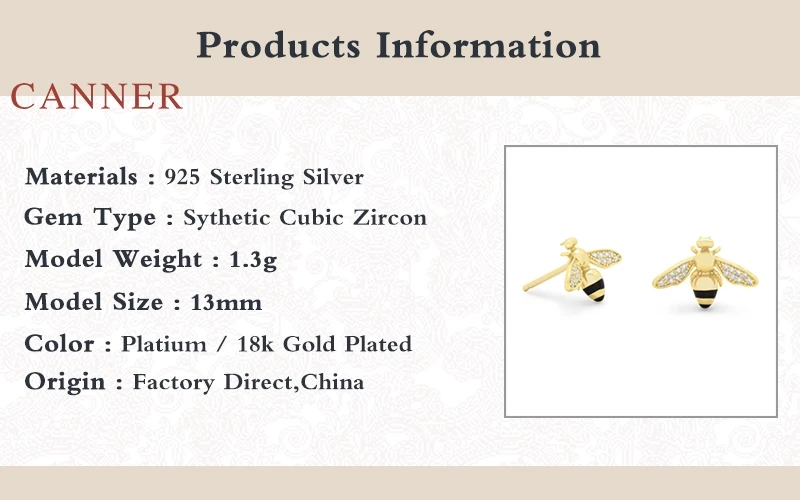 Products Information

CANNER

Materials : 925 Sterling Silver

Gem Type : Sythetic Cubic Zircon

Model Weight : 1.3g

Model Size : 13mm

Color : Platium / 18k Gold Plated

Origin : Factory Direct,China